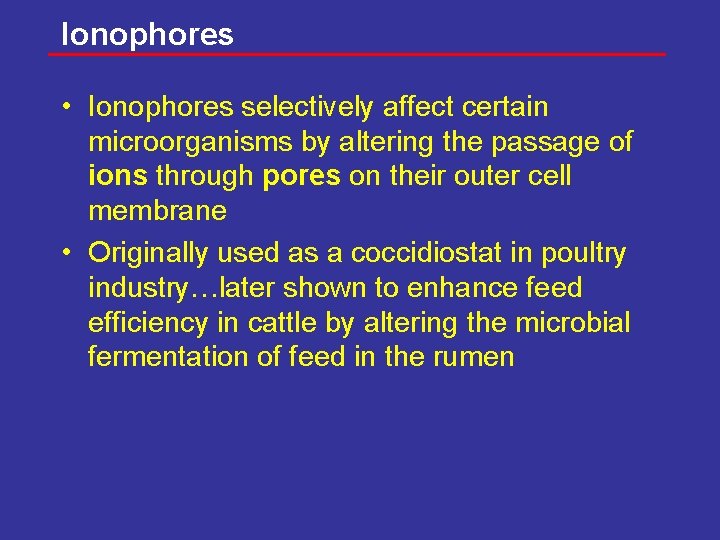 Ionophores

• Ionophores selectively affect certain microorganisms by altering the passage of ions through pores on their outer cell membrane

• Originally used as a coccidiostat in poultry industry…later shown to enhance feed efficiency in cattle by altering the microbial fermentation of feed in the rumen